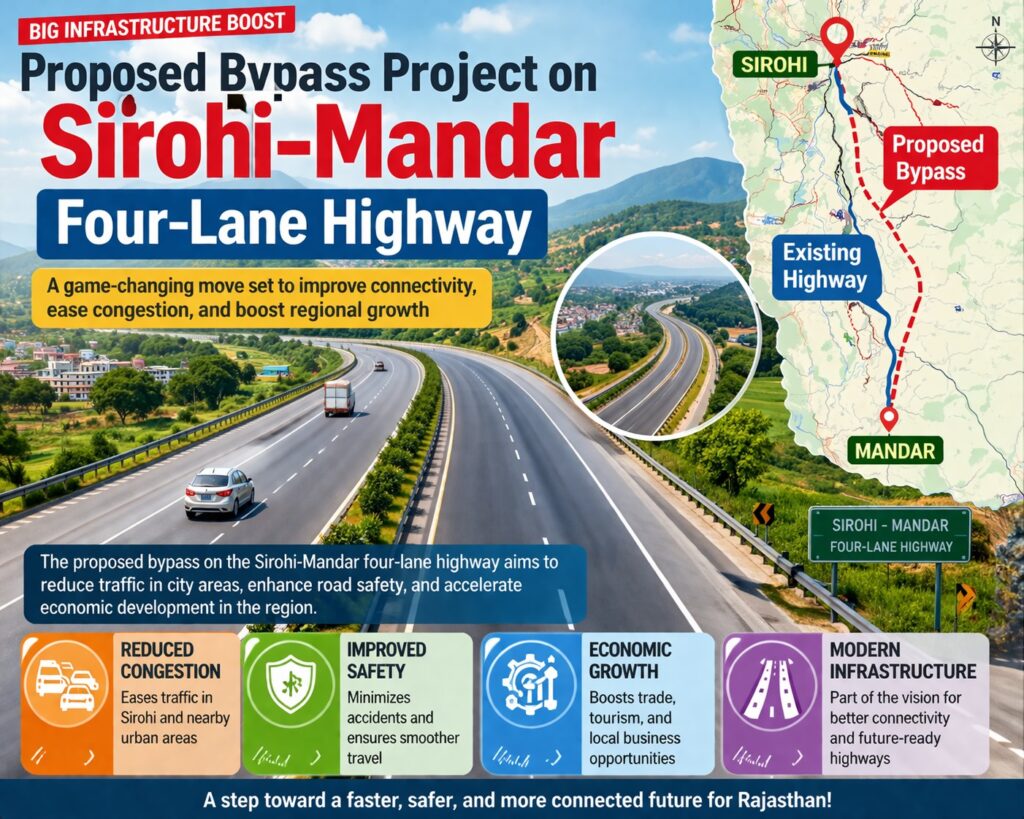 BIG INFRASTRUCTURE BOOST

Proposed Bypass Project on

Sirohi-Mandar

Four-Lane Highway

A game-changing move set to improve connectivity, ease congestion, and boost regional growth

N

SIROHI

Proposed Bypass

Existing Highway

MANDAR

SIROHI - MANDAR FOUR-LANE HIGHWAY

The proposed bypass on the Sirohi-Mandar four-lane highway aims to reduce traffic in city areas, enhance road safety, and accelerate economic development in the region.

REDUCED CONGESTION
Eases traffic in Sirohi and nearby urban areas

IMPROVED SAFETY
Minimizes accidents and ensures smoother travel

ECONOMIC GROWTH
Boosts trade, tourism, and local business opportunities

MODERN INFRASTRUCTURE
Part of the vision for better connectivity and future-ready highways

A step toward a faster, safer, and more connected future for Rajasthan!